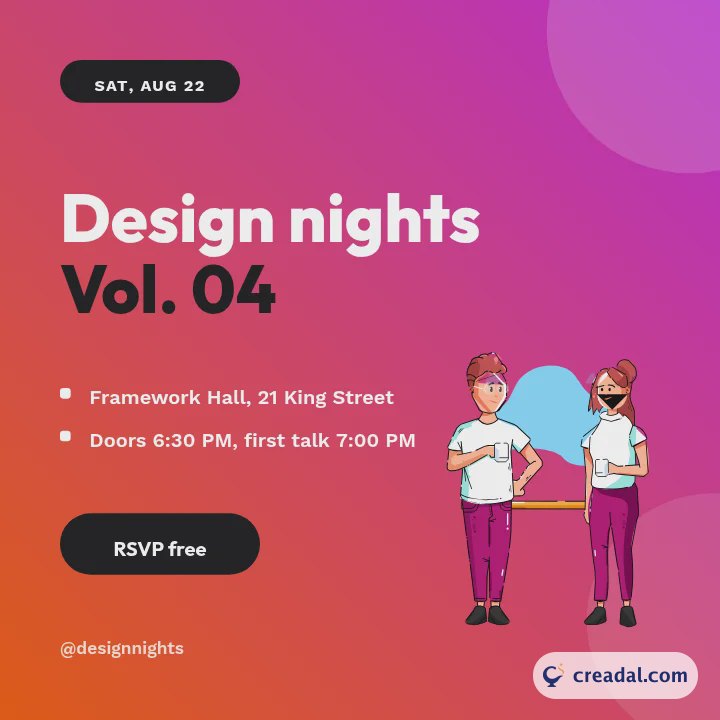 SAT, AUG 22

Design nights
Vol. 04

• Framework Hall, 21 King Street
• Doors 6:30 PM, first talk 7:00 PM

RSVP free

@designnights

creadal.com